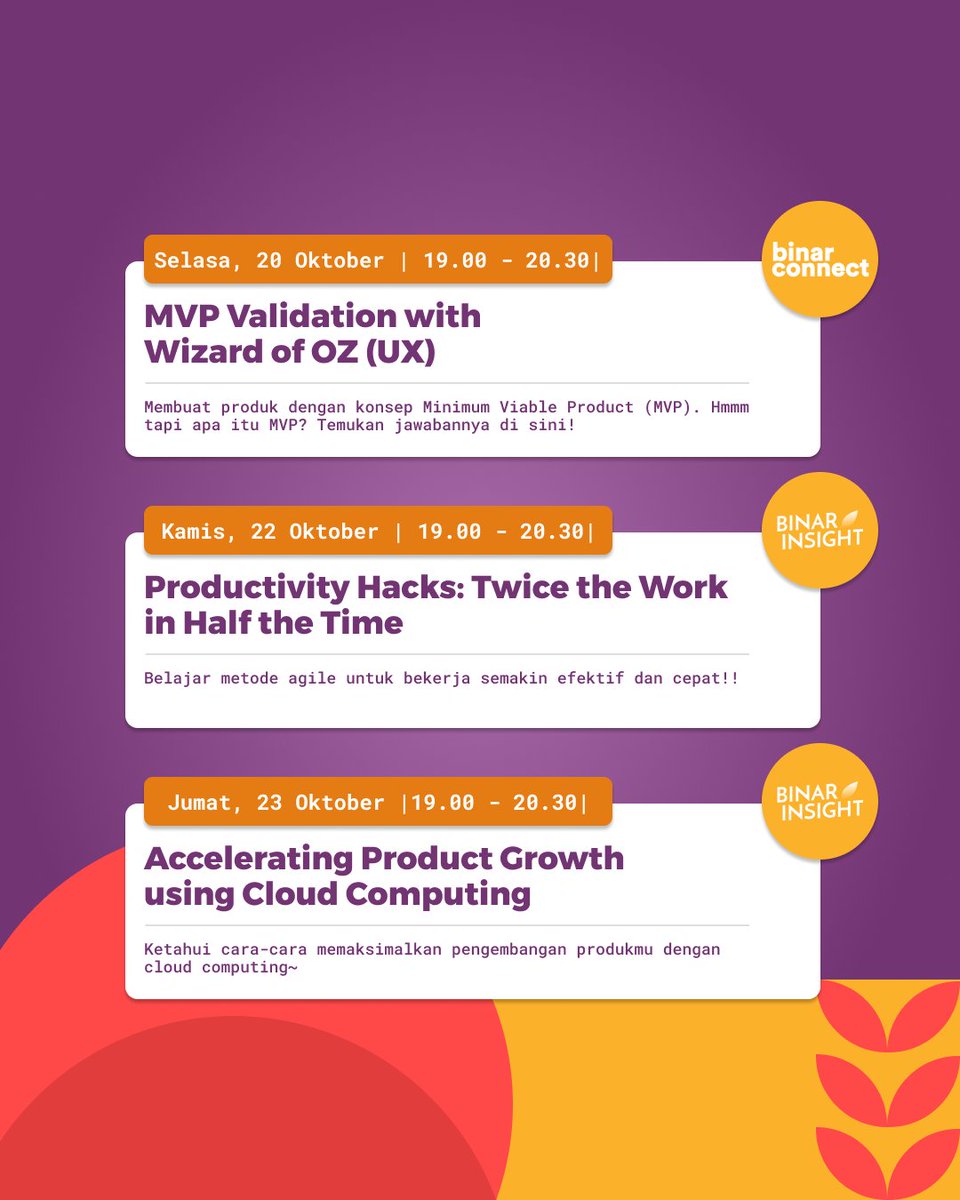 Selasa, 20 Oktober | 19.00 - 20.30|

binar connect

MVP Validation with Wizard of OZ (UX)

Membuat produk dengan konsep Minimum Viable Product (MVP). Hmmm tapi apa itu MVP? Temukan jawabannya di sini!

Kamis, 22 Oktober | 19.00 - 20.30|

BINAR INSIGHT

Productivity Hacks: Twice the Work in Half the Time

Belajar metode agile untuk bekerja semakin efektif dan cepat!!

Jumat, 23 Oktober |19.00 - 20.30|

BINAR INSIGHT

Accelerating Product Growth using Cloud Computing

Ketahui cara-cara memaksimalkan pengembangan produkmu dengan cloud computing~